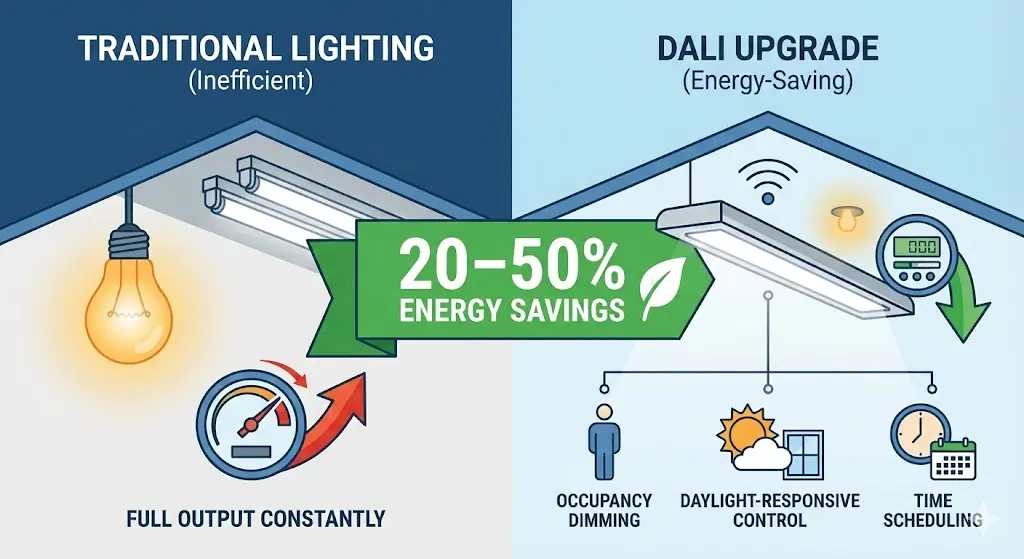 TRADITIONAL LIGHTING
(Inefficient)

DALI UPGRADE
(Energy-Saving)

20–50%
ENERGY SAVINGS

000

FULL OUTPUT CONSTANTLY

OCCUPANCY DIMMING

DAYLIGHT-RESPONSIVE CONTROL

TIME SCHEDULING